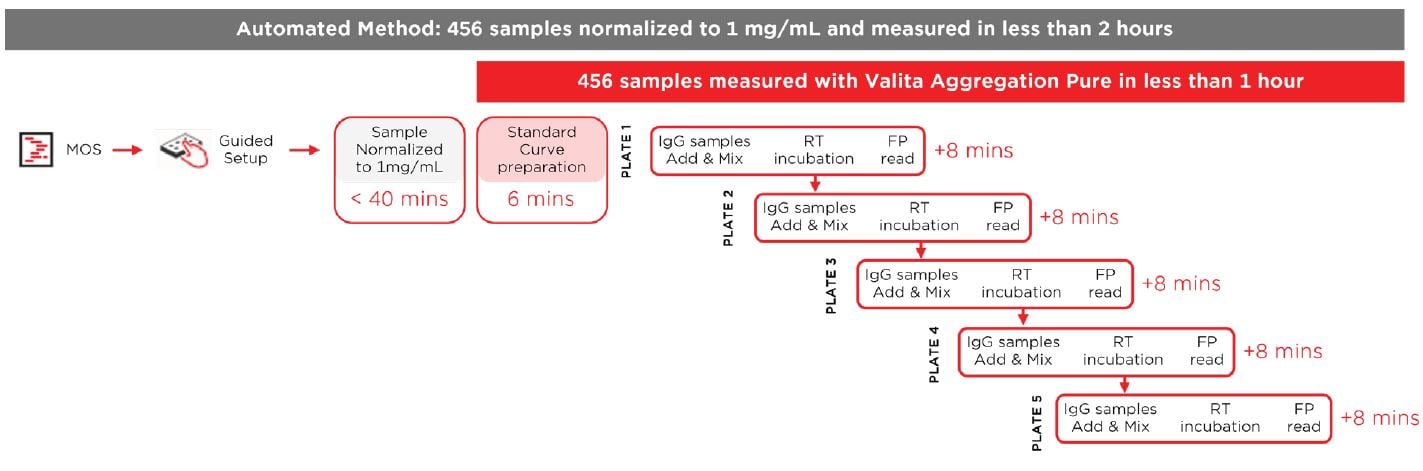 Automated Method: 456 samples normalized to 1 mg/mL and measured in less than 2 hours

456 samples measured with Valita Aggregation Pure in less than 1 hour

MOS

Guided Setup

Sample Normalized to 1mg/mL

< 40 mins

Standard Curve preparation

6 mins

PLATE 1
IgG samples Add & Mix
RT incubation
FP read
+8 mins

PLATE 2
IgG samples Add & Mix
RT incubation
FP read
+8 mins

PLATE 3
IgG samples Add & Mix
RT incubation
FP read
+8 mins

PLATE 4
IgG samples Add & Mix
RT incubation
FP read
+8 mins

PLATE 5
IgG samples Add & Mix
RT incubation
FP read
+8 mins